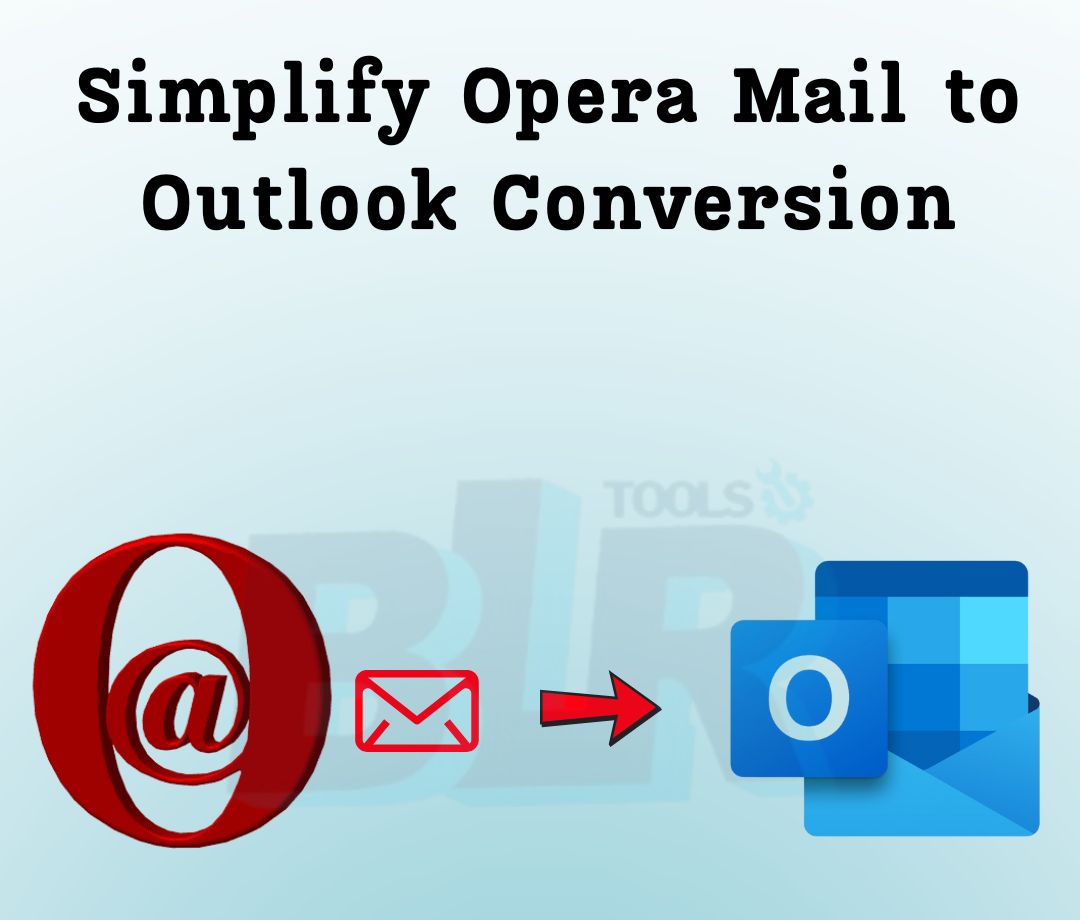 Simplify Opera Mail to Outlook Conversion

BLR TOOLS

@

O